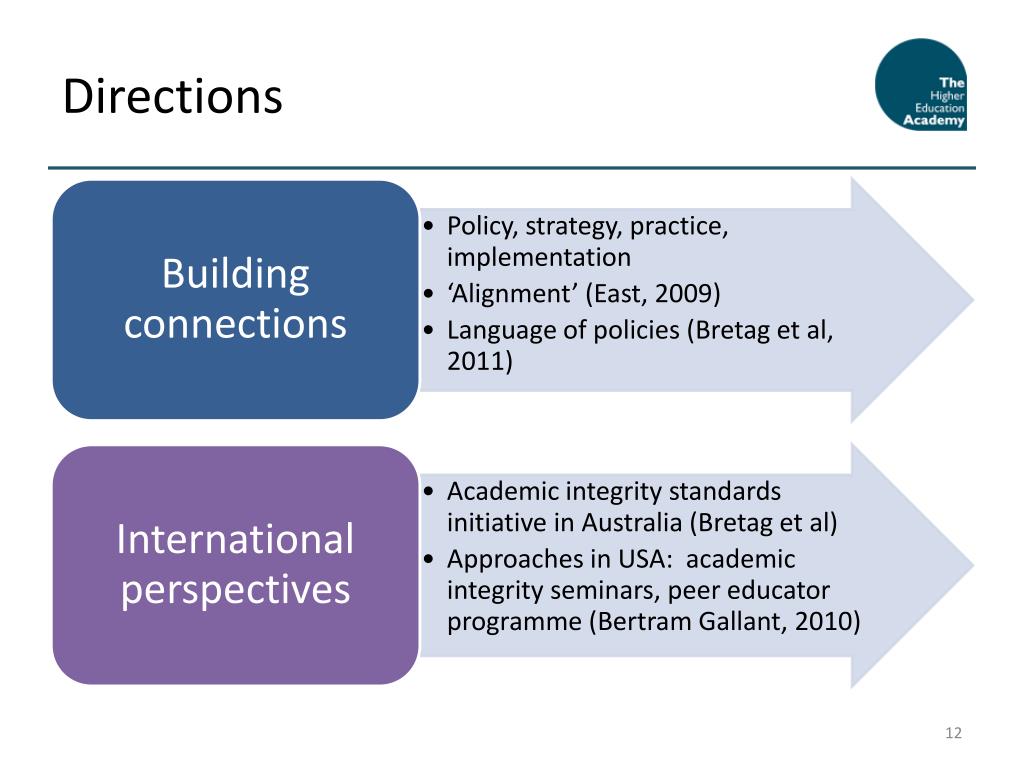 Directions

The Higher Education Academy

Building connections

• Policy, strategy, practice, implementation
• ‘Alignment’ (East, 2009)
• Language of policies (Bretag et al, 2011)

International perspectives

• Academic integrity standards initiative in Australia (Bretag et al)
• Approaches in USA: academic integrity seminars, peer educator programme (Bertram Gallant, 2010)

12